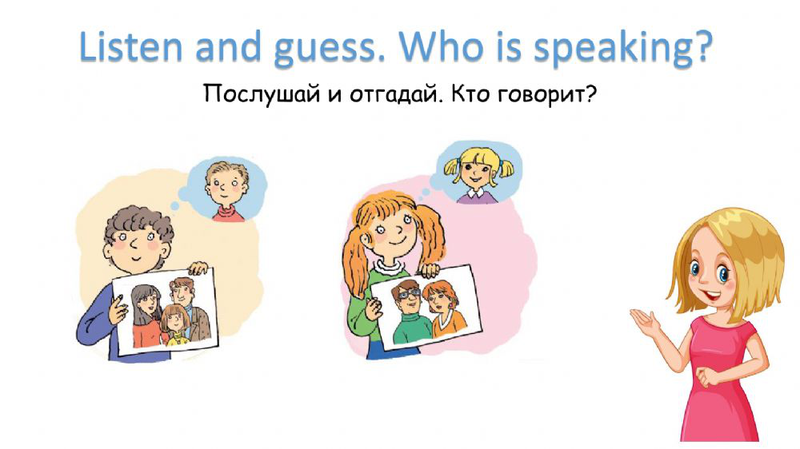 Listen and guess. Who is speaking?

Послушай и отгадай. Кто говорит?